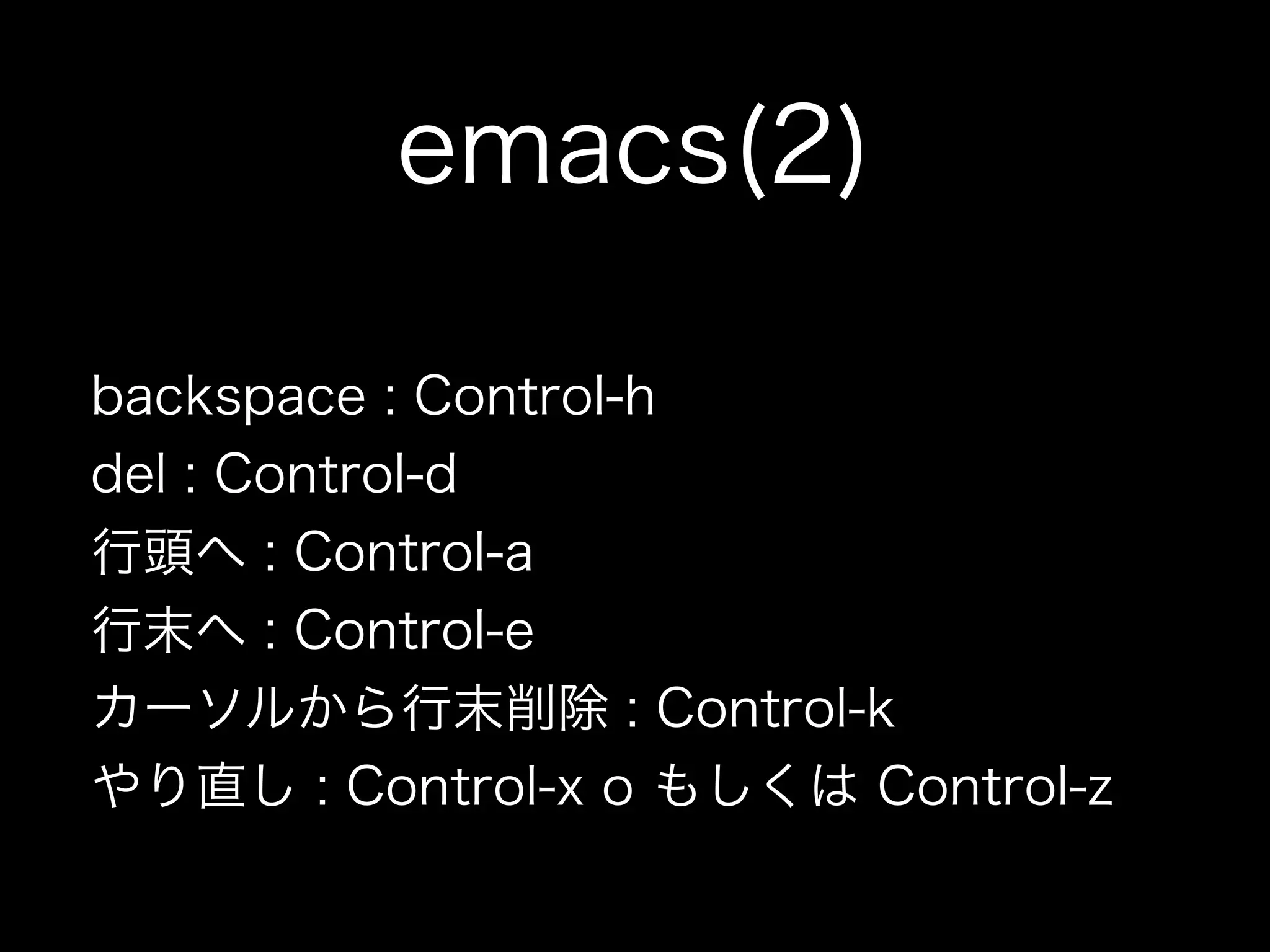 emacs(2)

backspace : Control-h
del : Control-d
行頭へ : Control-a
行末へ : Control-e
カーソルから行末削除 : Control-k
やり直し : Control-x o もしくは Control-z